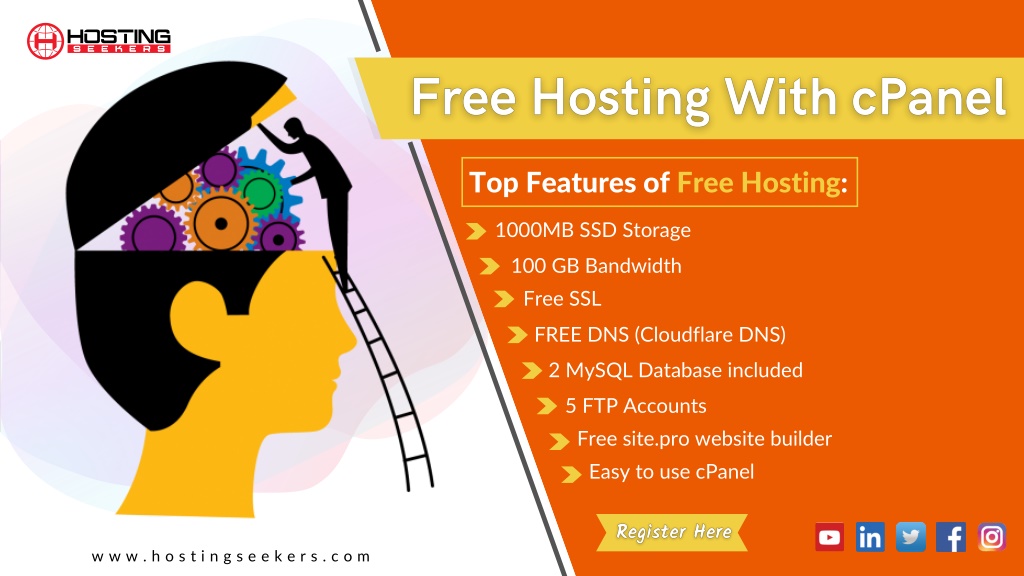 HOSTING SEEKERS

Free Hosting With cPanel

Top Features of Free Hosting:

1000MB SSD Storage
100 GB Bandwidth
Free SSL
FREE DNS (Cloudflare DNS)
2 MySQL Database included
5 FTP Accounts
Free site.pro website builder
Easy to use cPanel

Register Here

www.hostingseekers.com